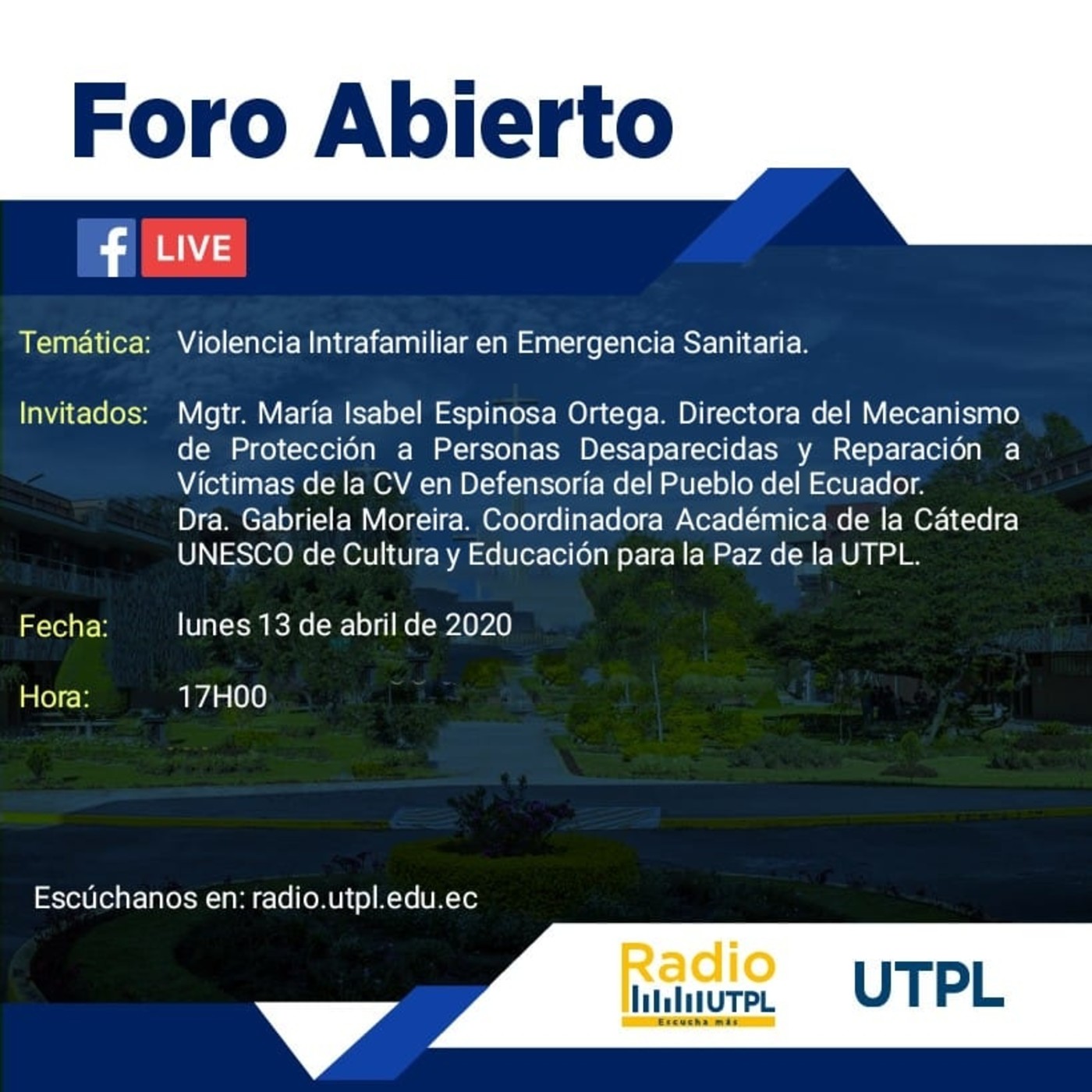 Foro Abierto

f LIVE

Temática: Violencia Intrafamiliar en Emergencia Sanitaria.

Invitados: Mgtr. María Isabel Espinosa Ortega. Directora del Mecanismo de Protección a Personas Desaparecidas y Reparación a Víctimas de la CV en Defensoría del Pueblo del Ecuador.
Dra. Gabriela Moreira. Coordinadora Académica de la Cátedra UNESCO de Cultura y Educación para la Paz de la UTPL.

Fecha: lunes 13 de abril de 2020

Hora: 17H00

Escúchanos en: radio.utpl.edu.ec

Radio UTPL
Escucha más

UTPL